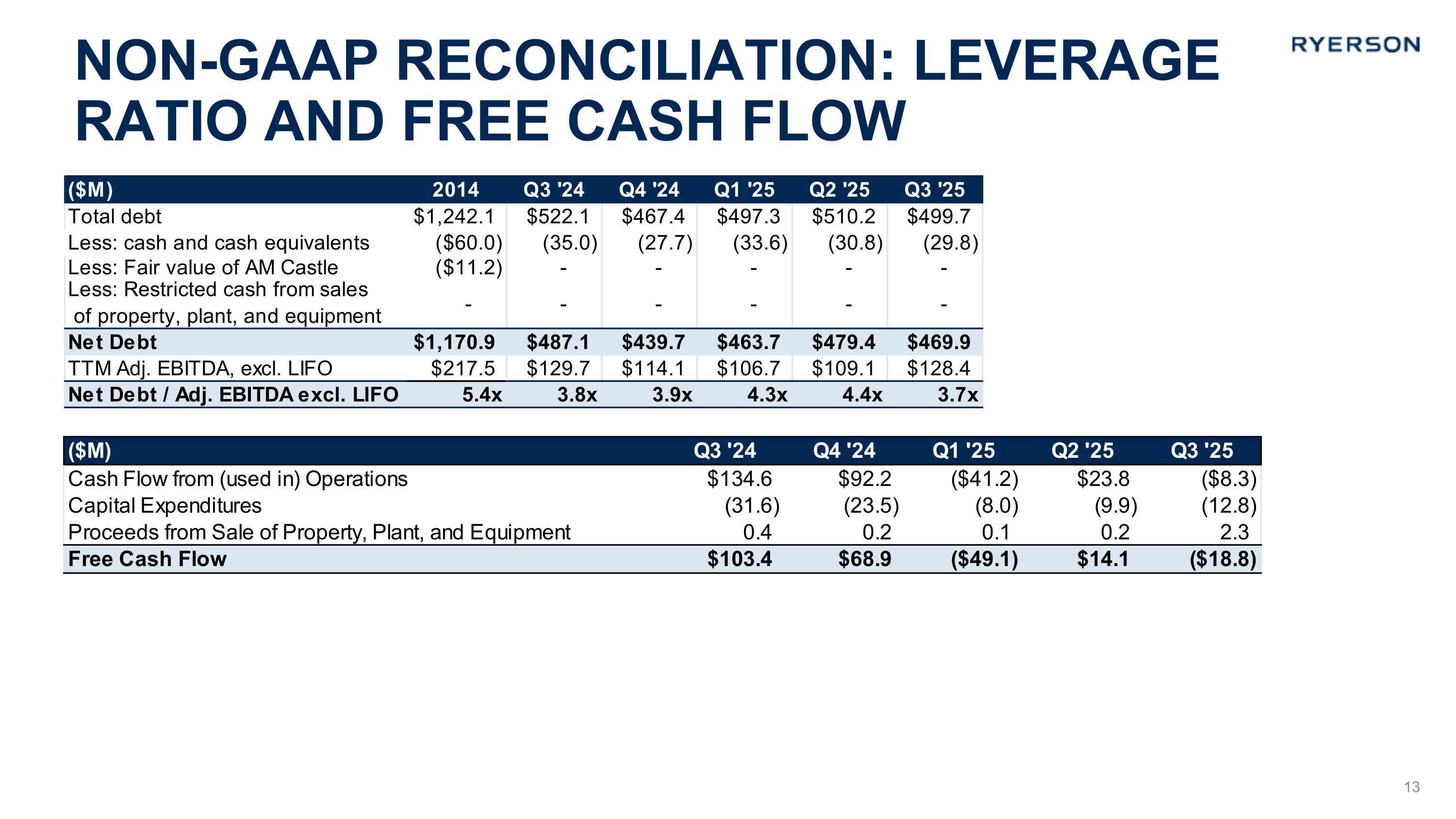 NON-GAAP RECONCILIATION: LEVERAGE RATIO AND FREE CASH FLOW

RYERSON

| (\$M) | 2014 | Q3 '24 | Q4 '24 | Q1 '25 | Q2 '25 | Q3 '25 |
|---|---|---|---|---|---|---|
| Total debt | \$1,242.1 | \$522.1 | \$467.4 | \$497.3 | \$510.2 | \$499.7 |
| Less: cash and cash equivalents | (\$60.0) | (35.0) | (27.7) | (33.6) | (30.8) | (29.8) |
| Less: Fair value of AM Castle | (\$11.2) | - | - | - | - | - |
| Less: Restricted cash from sales of property, plant, and equipment | - | - | - | - | - | - |
| Net Debt | \$1,170.9 | \$487.1 | \$439.7 | \$463.7 | \$479.4 | \$469.9 |
| TTM Adj. EBITDA, excl. LIFO | \$217.5 | \$129.7 | \$114.1 | \$106.7 | \$109.1 | \$128.4 |
| Net Debt / Adj. EBITDA excl. LIFO | 5.4x | 3.8x | 3.9x | 4.3x | 4.4x | 3.7x |

| (\$M) | Q3 '24 | Q4 '24 | Q1 '25 | Q2 '25 | Q3 '25 |
|---|---|---|---|---|---|
| Cash Flow from (used in) Operations | \$134.6 | \$92.2 | (\$41.2) | \$23.8 | (\$8.3) |
| Capital Expenditures | (31.6) | (23.5) | (8.0) | (9.9) | (12.8) |
| Proceeds from Sale of Property, Plant, and Equipment | 0.4 | 0.2 | 0.1 | 0.2 | 2.3 |
| Free Cash Flow | \$103.4 | \$68.9 | (\$49.1) | \$14.1 | (\$18.8) |

13